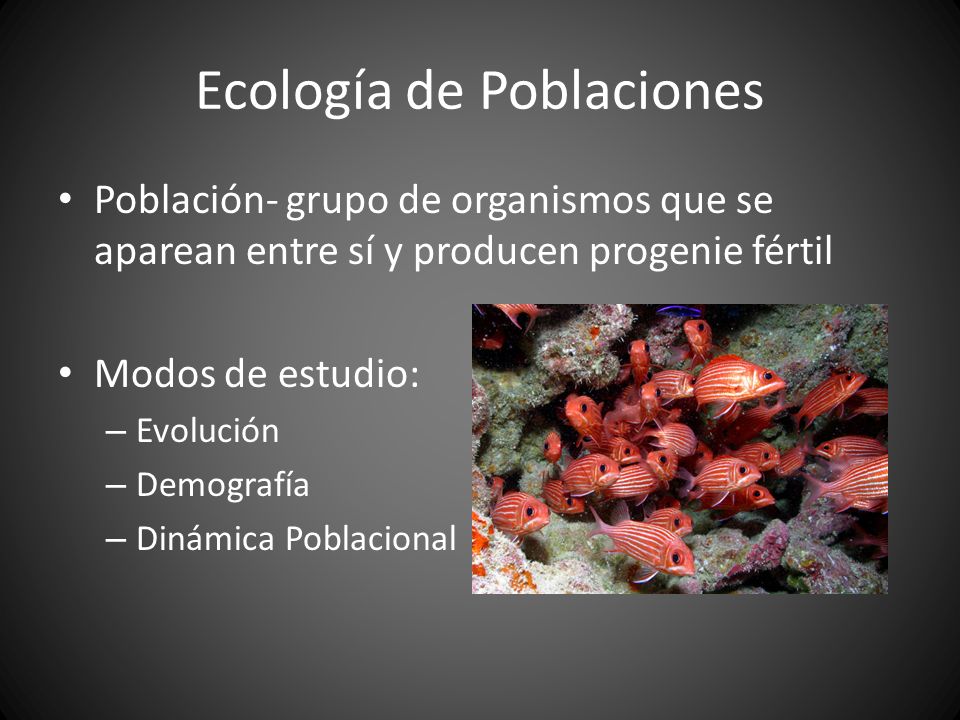 Ecología de Poblaciones

• Población- grupo de organismos que se aparean entre sí y producen progenie fértil

• Modos de estudio:
– Evolución
– Demografía
– Dinámica Poblacional